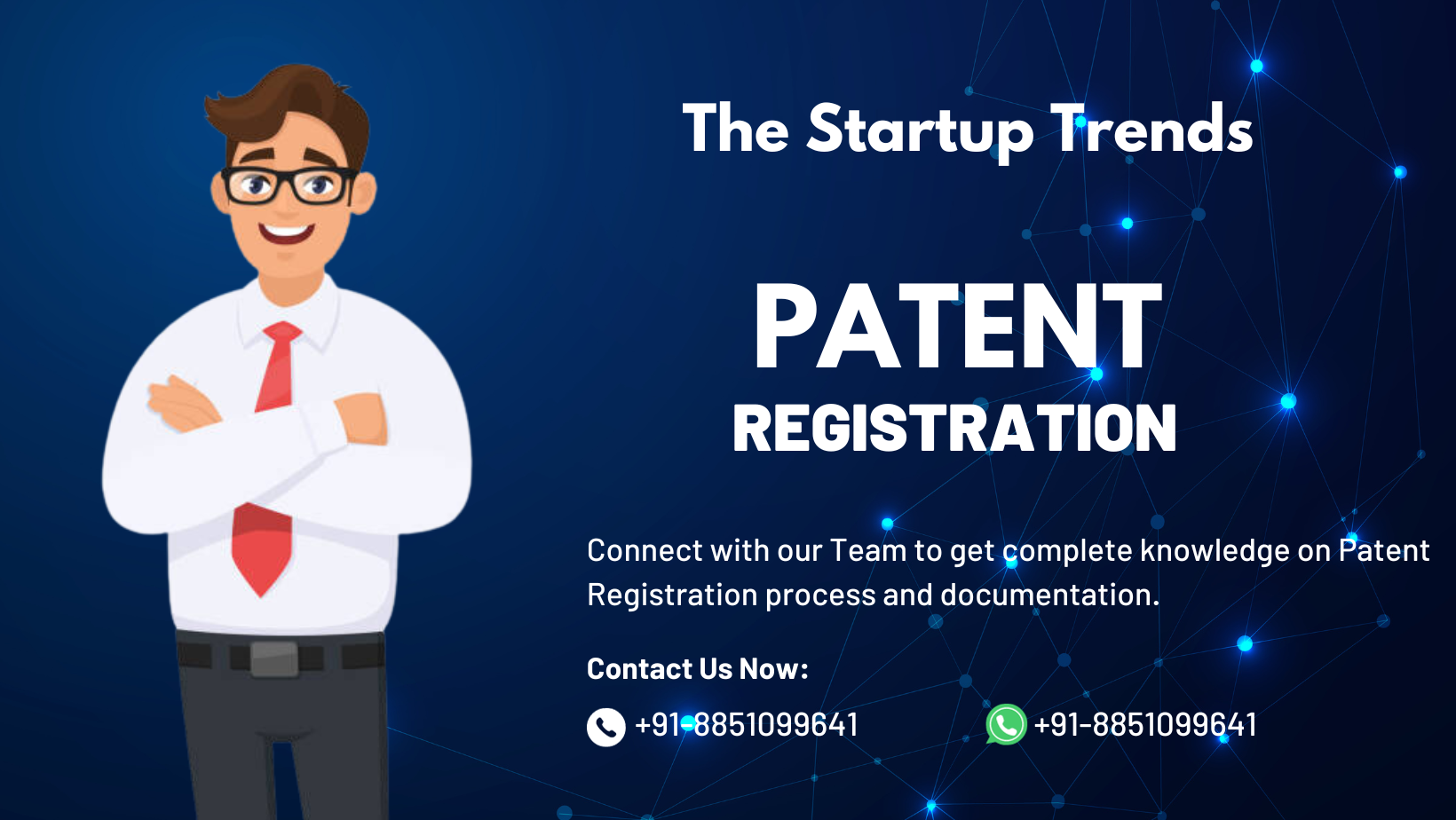 The Startup Trends

PATENT
REGISTRATION

Connect with our Team to get complete knowledge on Patent Registration process and documentation.

Contact Us Now:

+91-8851099641 +91-8851099641